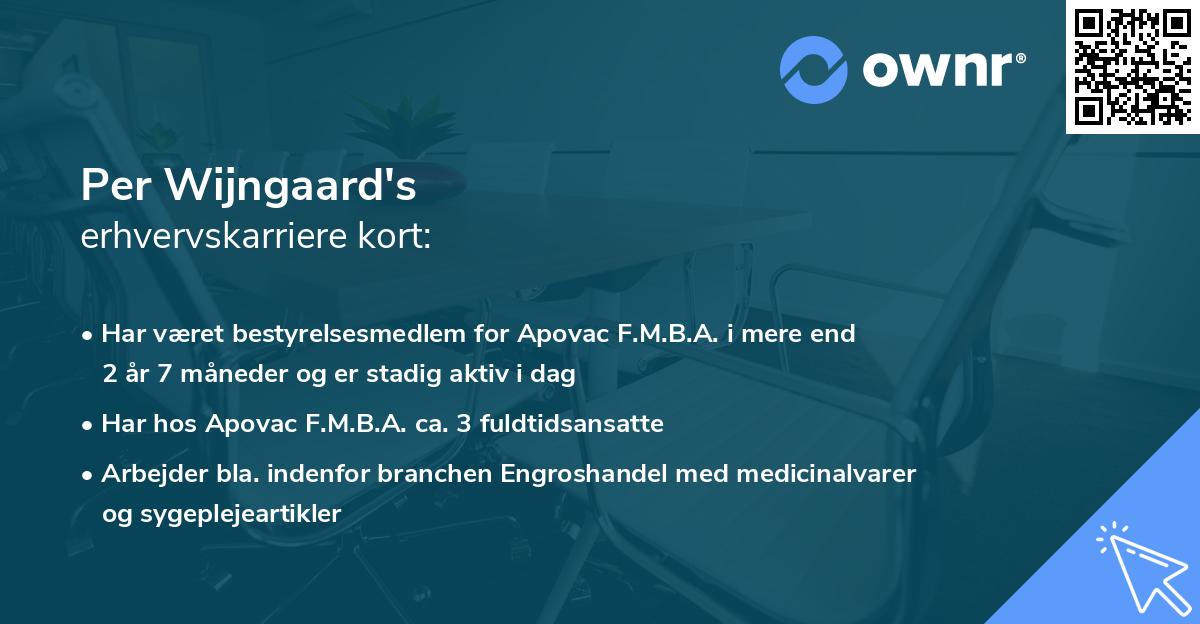 ownr®

Per Wijngaard's
erhvervskarriere kort:

• Har været bestyrelsesmedlem for Apovac F.M.B.A. i mere end 2 år 7 måneder og er stadig aktiv i dag
• Har hos Apovac F.M.B.A. ca. 3 fuldtidsansatte
• Arbejder bla. indenfor branchen Engroshandel med medicinalvarer og sygeplejeartikler